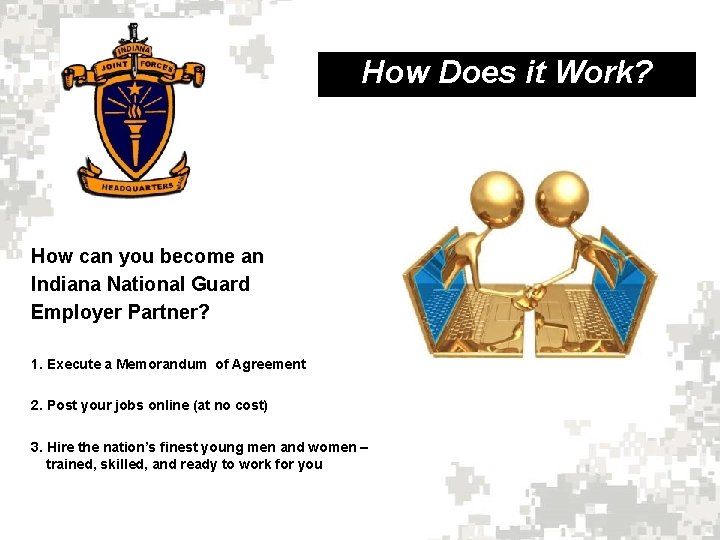 INDIANA
JOINT FORCES
HEADQUARTERS

How Does it Work?

How can you become an Indiana National Guard Employer Partner?

1. Execute a Memorandum of Agreement

2. Post your jobs online (at no cost)

3. Hire the nation's finest young men and women – trained, skilled, and ready to work for you